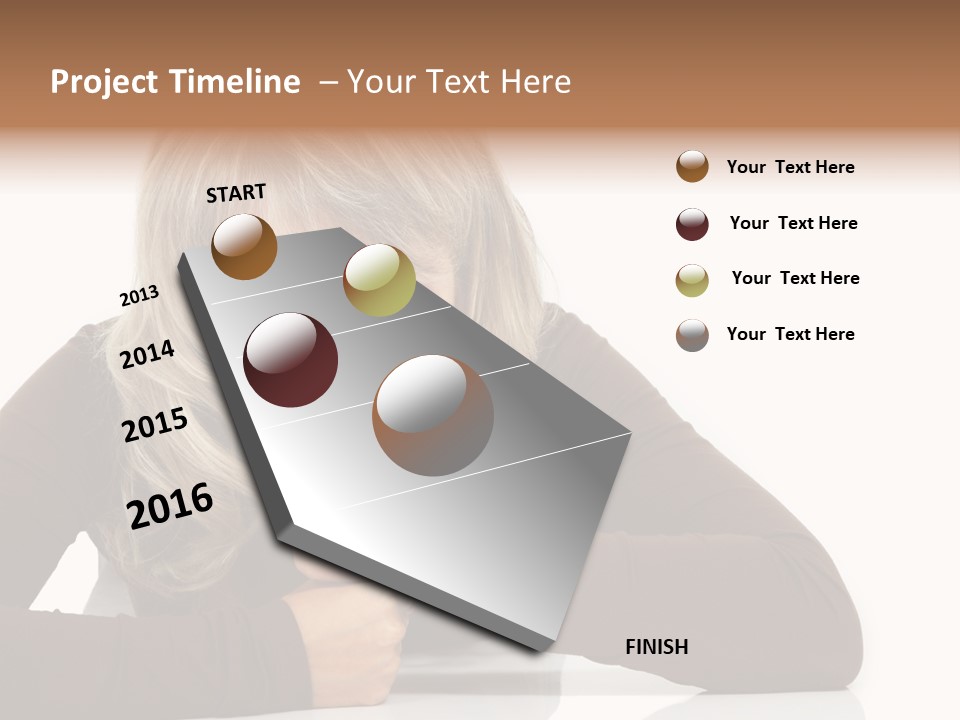 Project Timeline – Your Text Here

START

2013

2014

2015

2016

FINISH

Your Text Here

Your Text Here

Your Text Here

Your Text Here